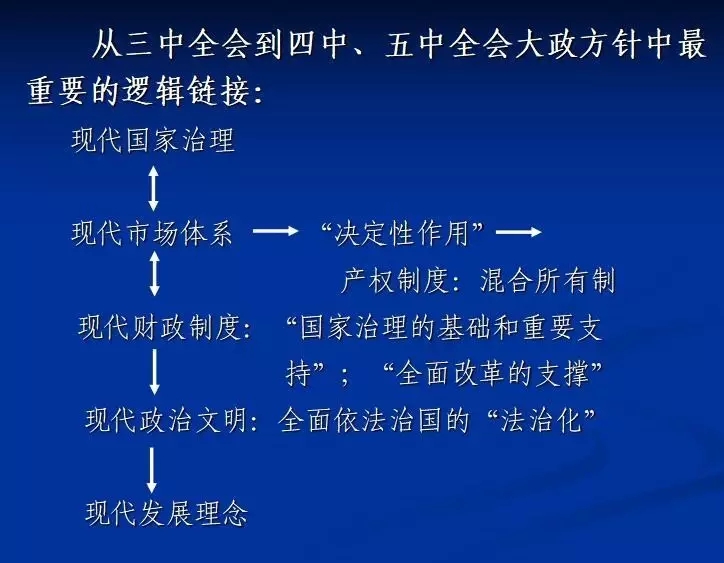 从三中全会到四中、五中全会大政方针中最重要的逻辑链接:

现代国家治理

现代市场体系 “决定性作用”

产权制度:混合所有制

现代财政制度:“国家治理的基础和重要支持”;“全面改革的支撑”

现代政治文明:全面依法治国的“法治化”

现代发展理念